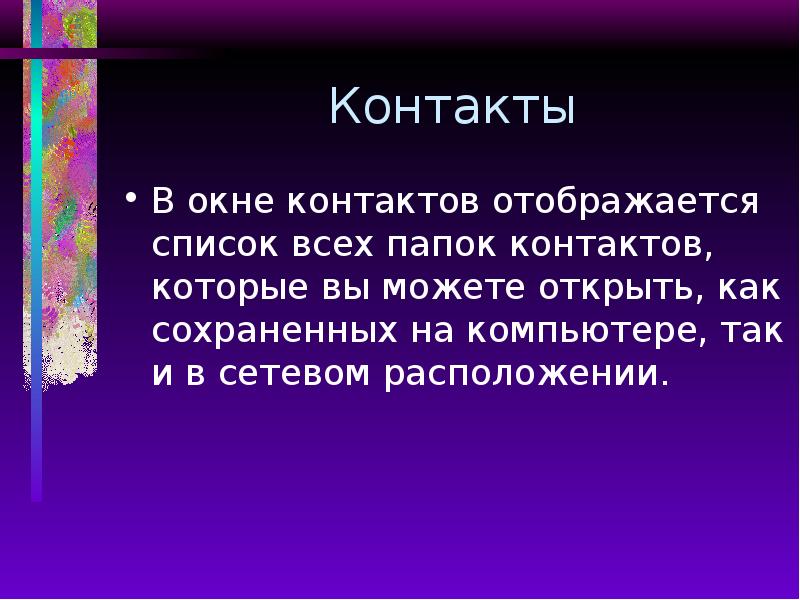 Контакты

• В окне контактов отображается список всех папок контактов, которые вы можете открыть, как сохраненных на компьютере, так и в сетевом расположении.